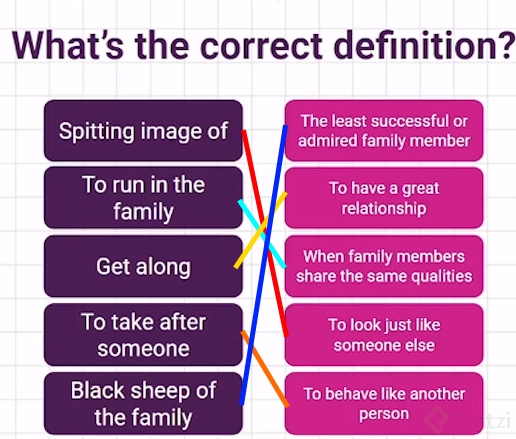 What's the correct definition?

Spitting image of

To run in the family

Get along

To take after someone

Black sheep of the family

The least successful or admired family member

To have a great relationship

When family members share the same qualities

To look just like someone else

To behave like another person

Platzi